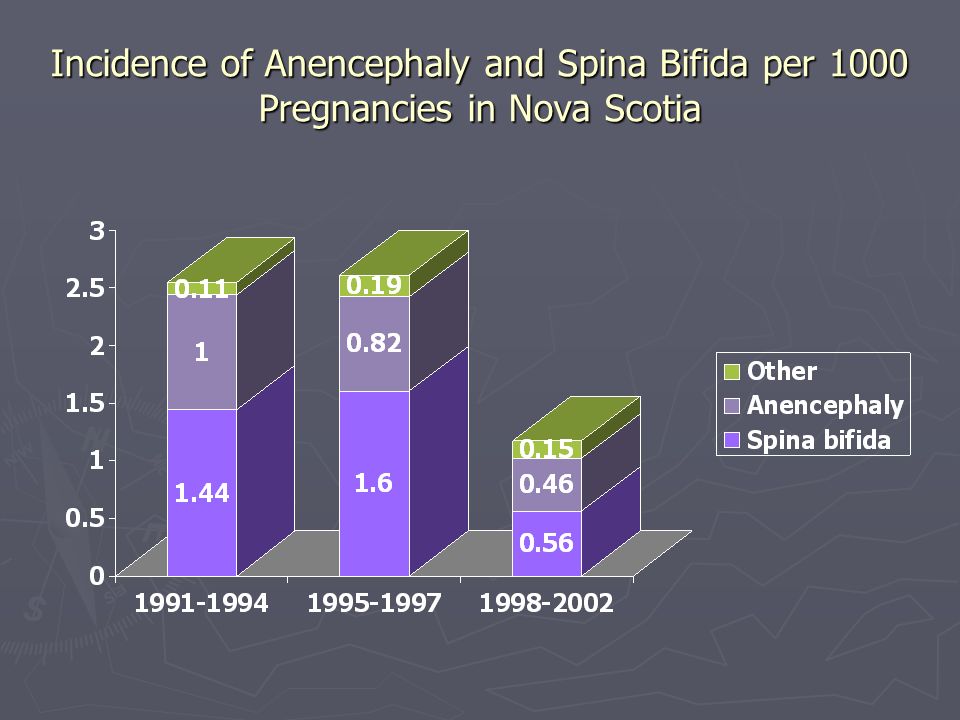 Incidence of Anencephaly and Spina Bifida per 1000 Pregnancies in Nova Scotia

3
2.5
2
1.5
1
0.5
0

0.11
1
1.44
0.19
0.82
1.6
0.15
0.46
0.56

1991-1994
1995-1997
1998-2002

Other
Anencephaly
Spina bifida